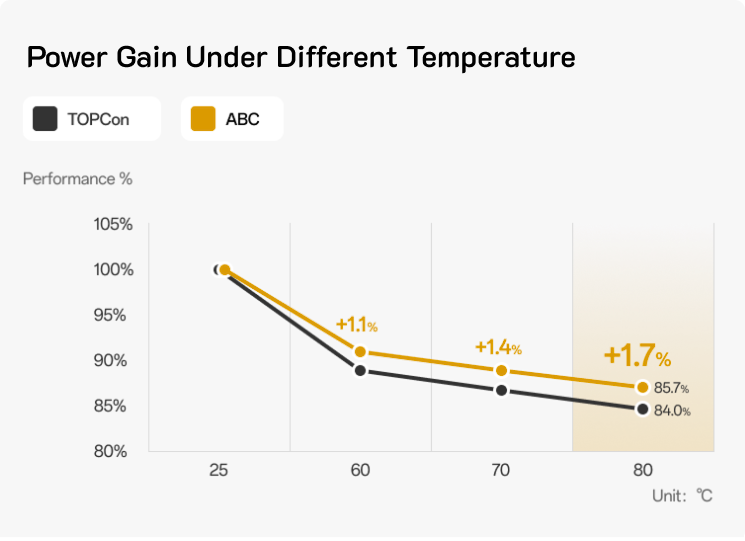 Power Gain Under Different Temperature

TOPCon

ABC

Performance %

105%
100%
95%
90%
85%
80%

+1.1%
+1.4%
+1.7%
85.7%
84.0%

25
60
70
80

Unit: ℃